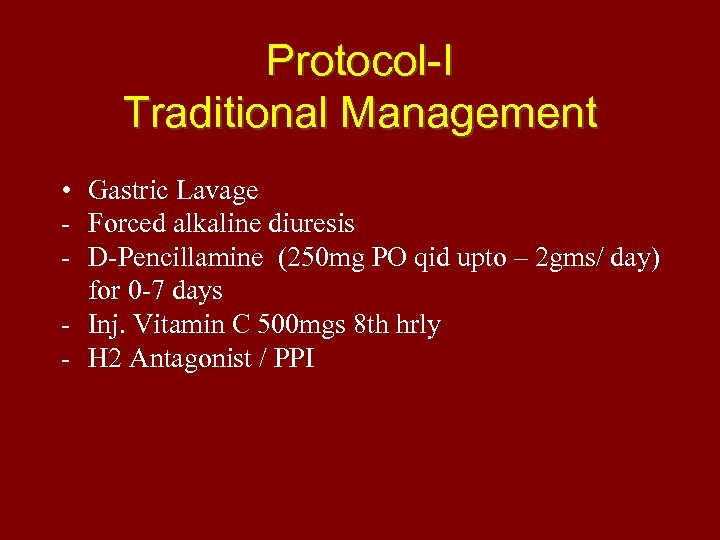 Protocol-I
Traditional Management

• Gastric Lavage
- Forced alkaline diuresis
- D-Pencillamine (250mg PO qid upto – 2gms/ day) for 0-7 days
- Inj. Vitamin C 500mgs 8th hrly
- H2 Antagonist / PPI